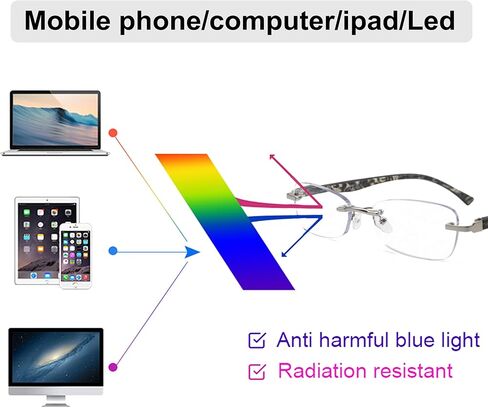 Mobile phone/computer/ipad/Led

Anti harmful blue light
Radiation resistant